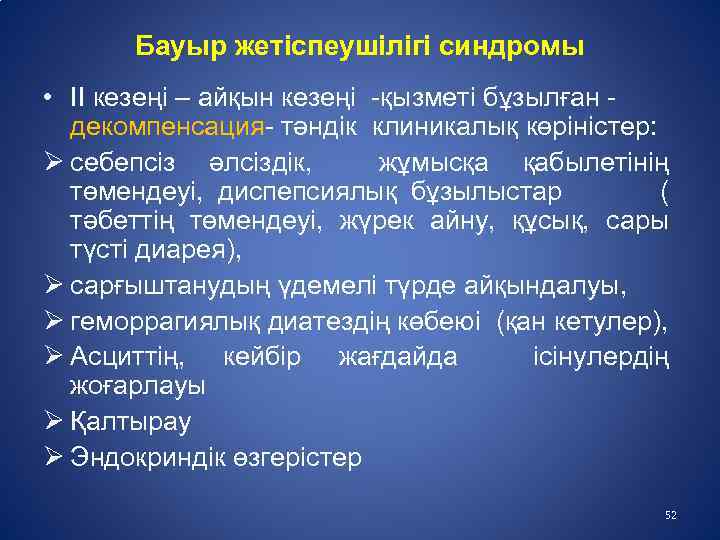 Бауыр жетіспеушілігі синдромы

• II кезеңі – айқын кезеңі -қызметі бұзылған - декомпенсация- тәндік клиникалық көріністер:

➢ себепсіз әлсіздік, жұмысқа қабылетінің төмендеуі, диспепсиялық бұзылыстар ( тәбеттің төмендеуі, жүрек айну, құсық, сары түсті диарея),

➢ сарғыштанудың үдемелі түрде айқындалуы,

➢ геморрагиялық диатездің көбеюі (қан кетулер),

➢ Асциттің, кейбір жағдайда ісінулердің жоғарлауы

➢ Қалтырау

➢ Эндокриндік өзгерістер

52